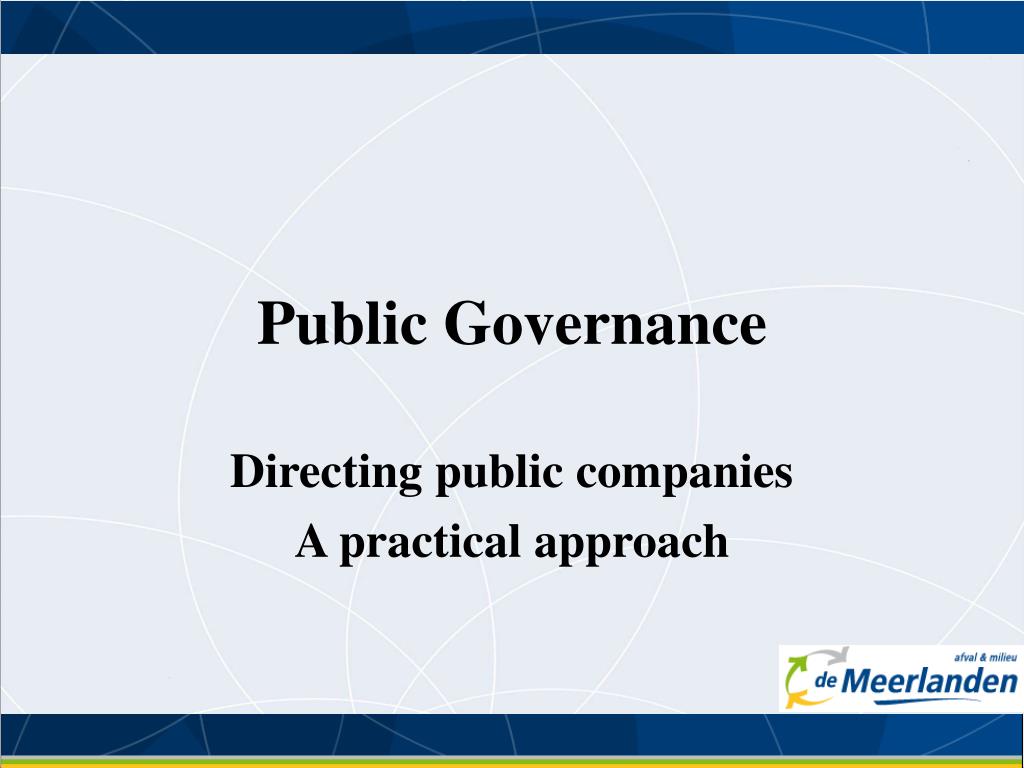 Public Governance

Directing public companies
A practical approach

afval & milieu
de Meerlanden